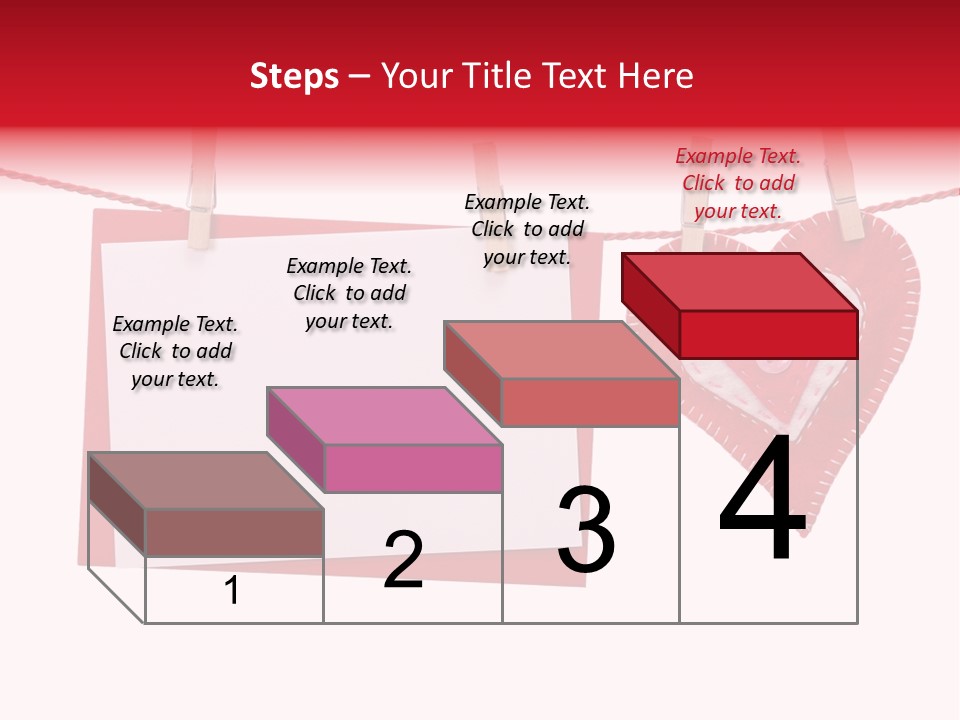 Steps – Your Title Text Here

Example Text. Click to add your text.

Example Text. Click to add your text.

Example Text. Click to add your text.

Example Text. Click to add your text.

1

2

3

4